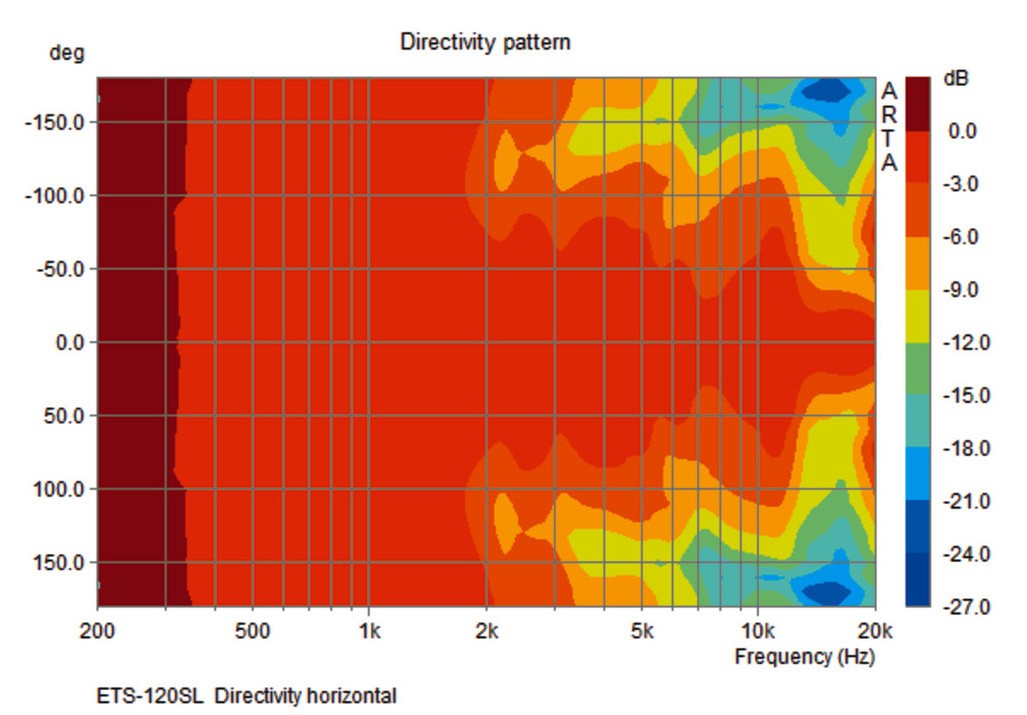 Directivity pattern

deg

-150.0
-100.0
-50.0
0.0
50.0
100.0
150.0

200
500
1k
2k
5k
10k
20k

Frequency (Hz)

A
R
T
A

dB
0.0
-3.0
-6.0
-9.0
-12.0
-15.0
-18.0
-21.0
-24.0
-27.0

ETS-120SL Directivity horizontal